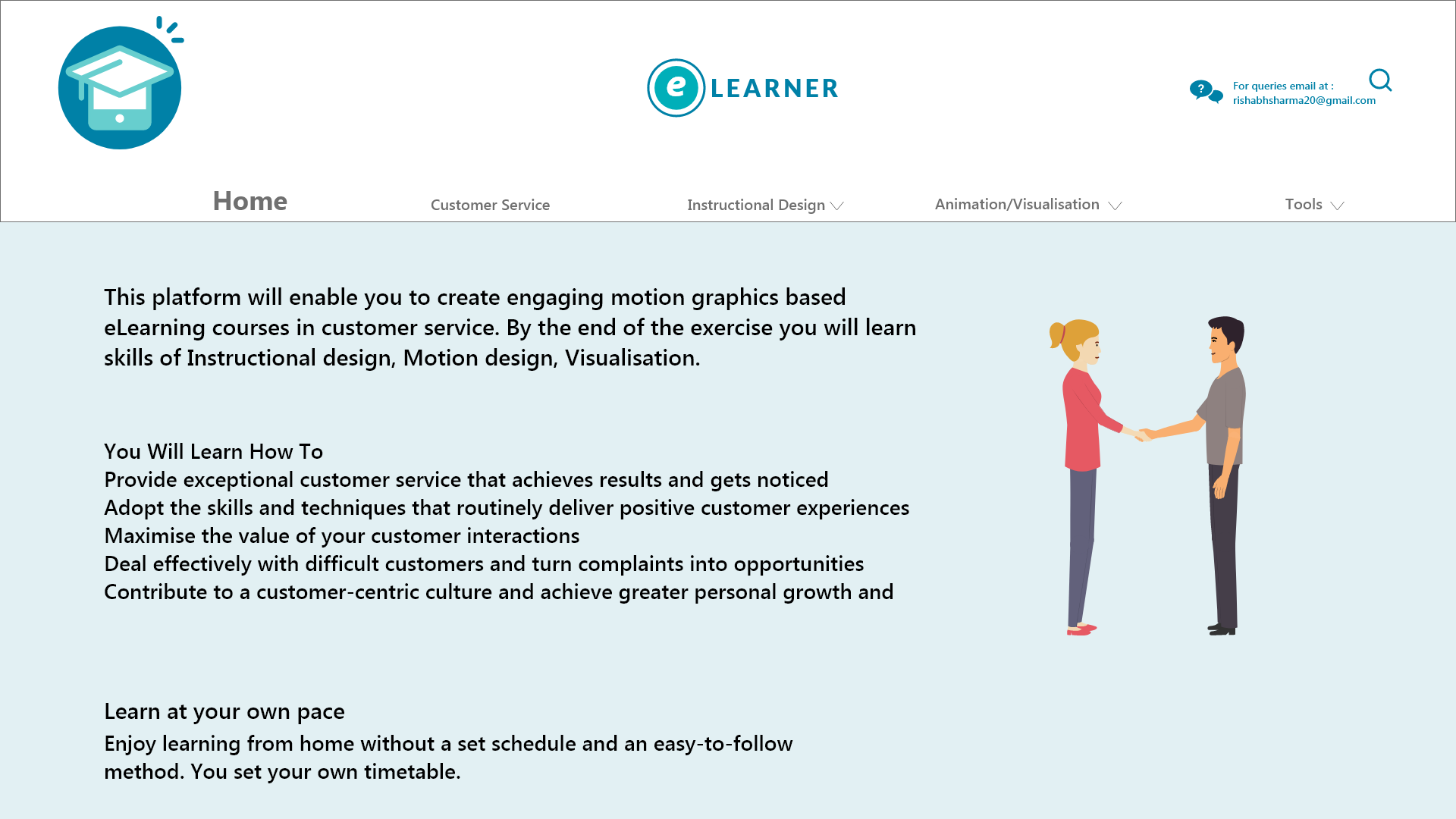 e LEARNER

? For queries email at : rishabhsharma20@gmail.com

Home Customer Service Instructional Design Animation/Visualisation Tools

This platform will enable you to create engaging motion graphics based eLearning courses in customer service. By the end of the exercise you will learn skills of Instructional design, Motion design, Visualisation.

You Will Learn How To
Provide exceptional customer service that achieves results and gets noticed
Adopt the skills and techniques that routinely deliver positive customer experiences
Maximise the value of your customer interactions
Deal effectively with difficult customers and turn complaints into opportunities
Contribute to a customer-centric culture and achieve greater personal growth and

Learn at your own pace
Enjoy learning from home without a set schedule and an easy-to-follow method. You set your own timetable.